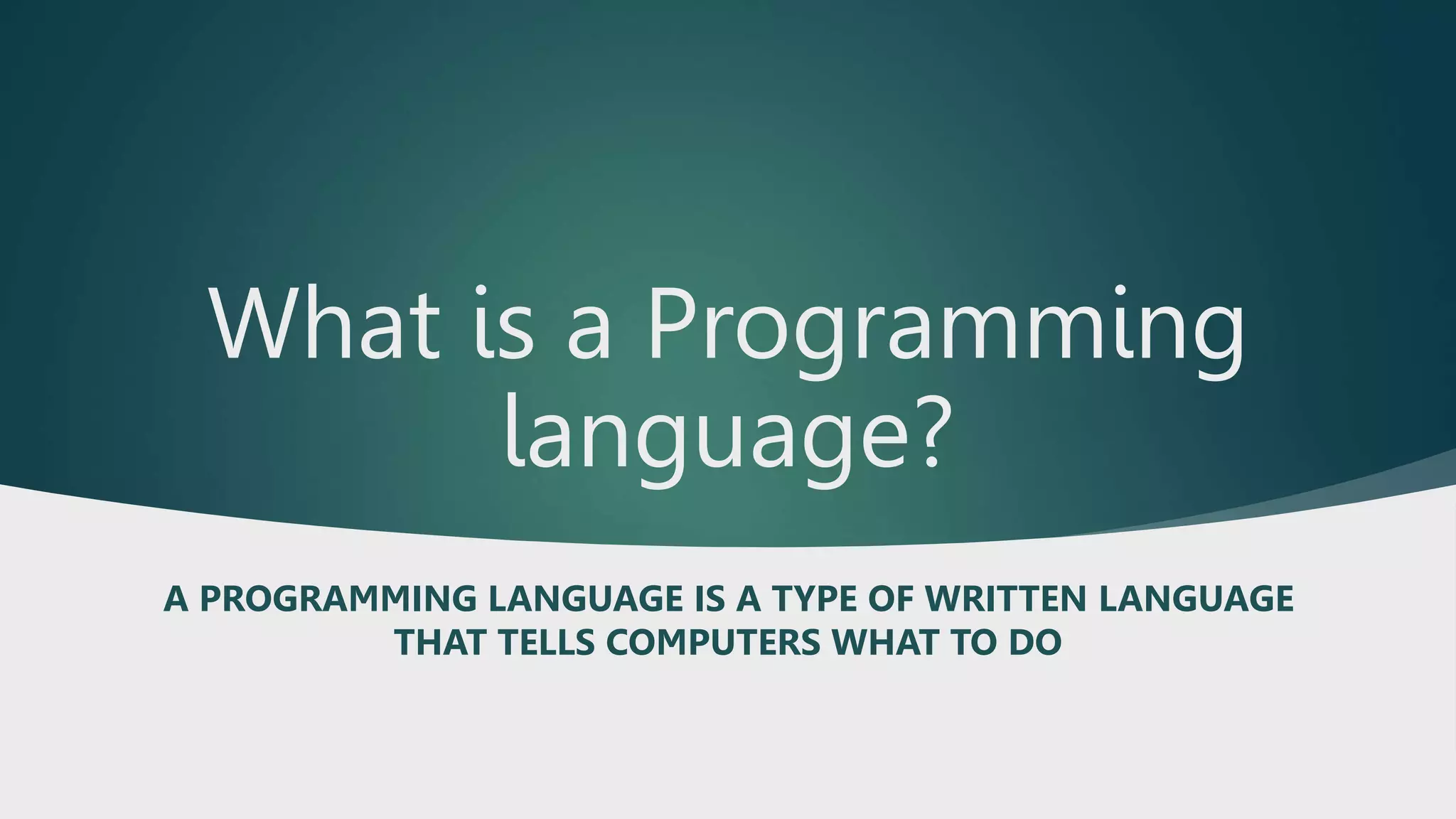 What is a Programming language?

A PROGRAMMING LANGUAGE IS A TYPE OF WRITTEN LANGUAGE THAT TELLS COMPUTERS WHAT TO DO